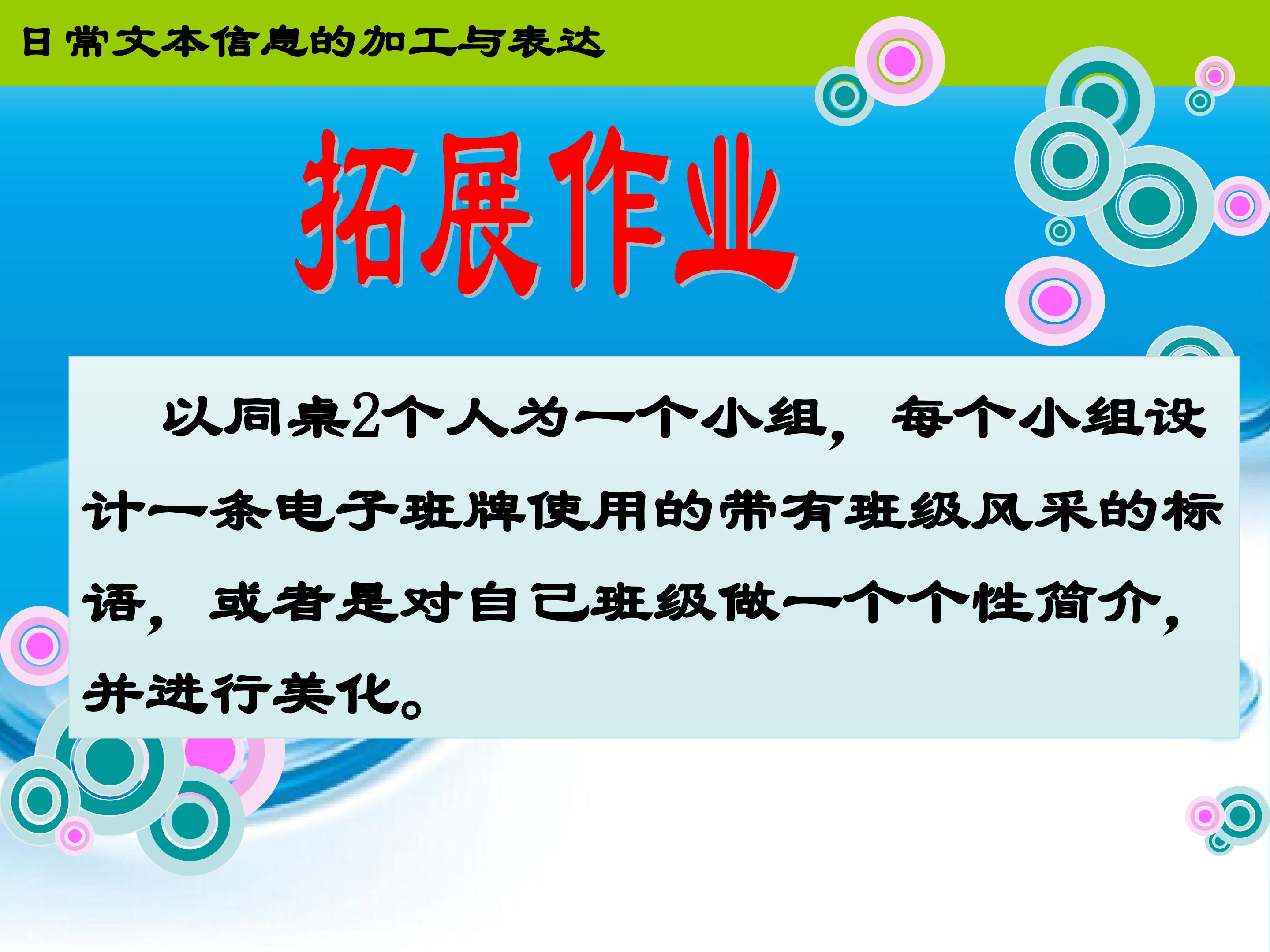 日常文本信息的加工与表达

拓展作业

以同桌2个人为一个小组，每个小组设计一条电子班牌使用的带有班级风采的标语，或者是对自己班级做一个个性简介，并进行美化。